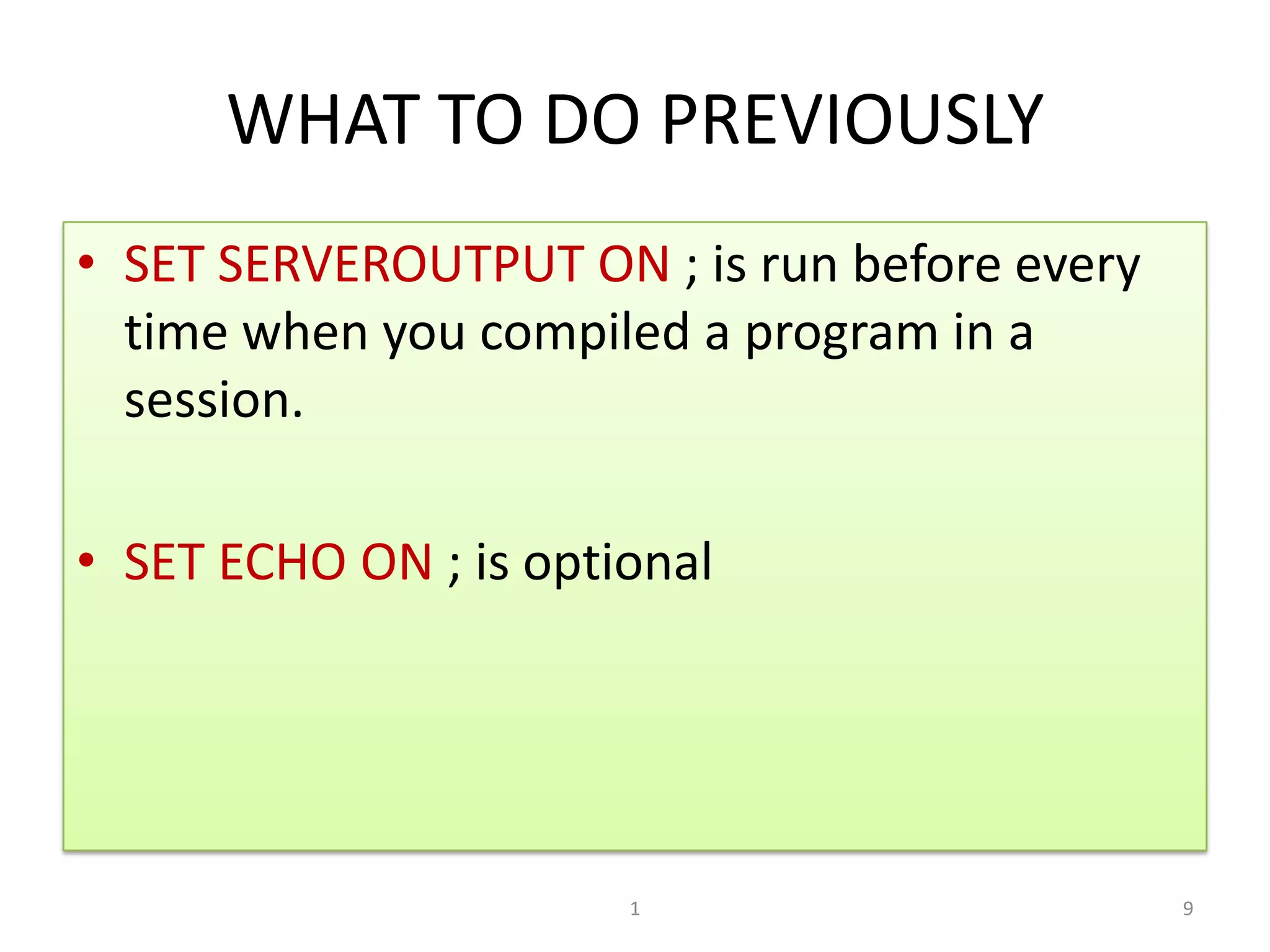 WHAT TO DO PREVIOUSLY

• SET SERVEROUTPUT ON ; is run before every time when you compiled a program in a session.

• SET ECHO ON ; is optional

1

9